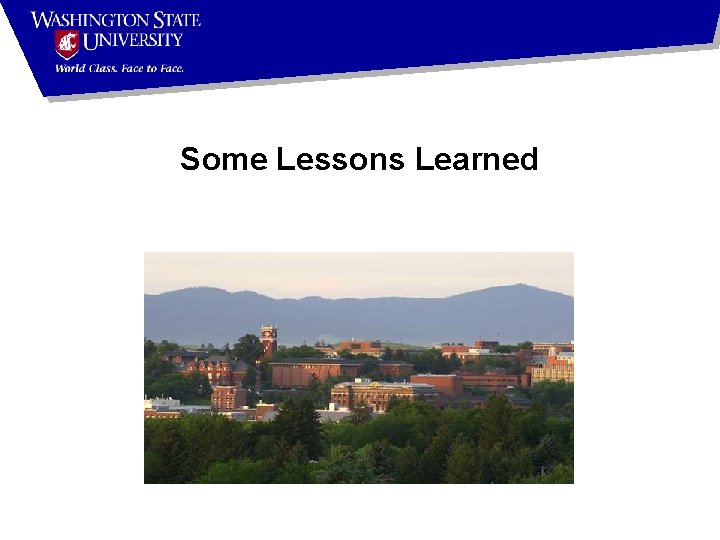 WASHINGTON STATE UNIVERSITY
World Class. Face to Face.

Some Lessons Learned